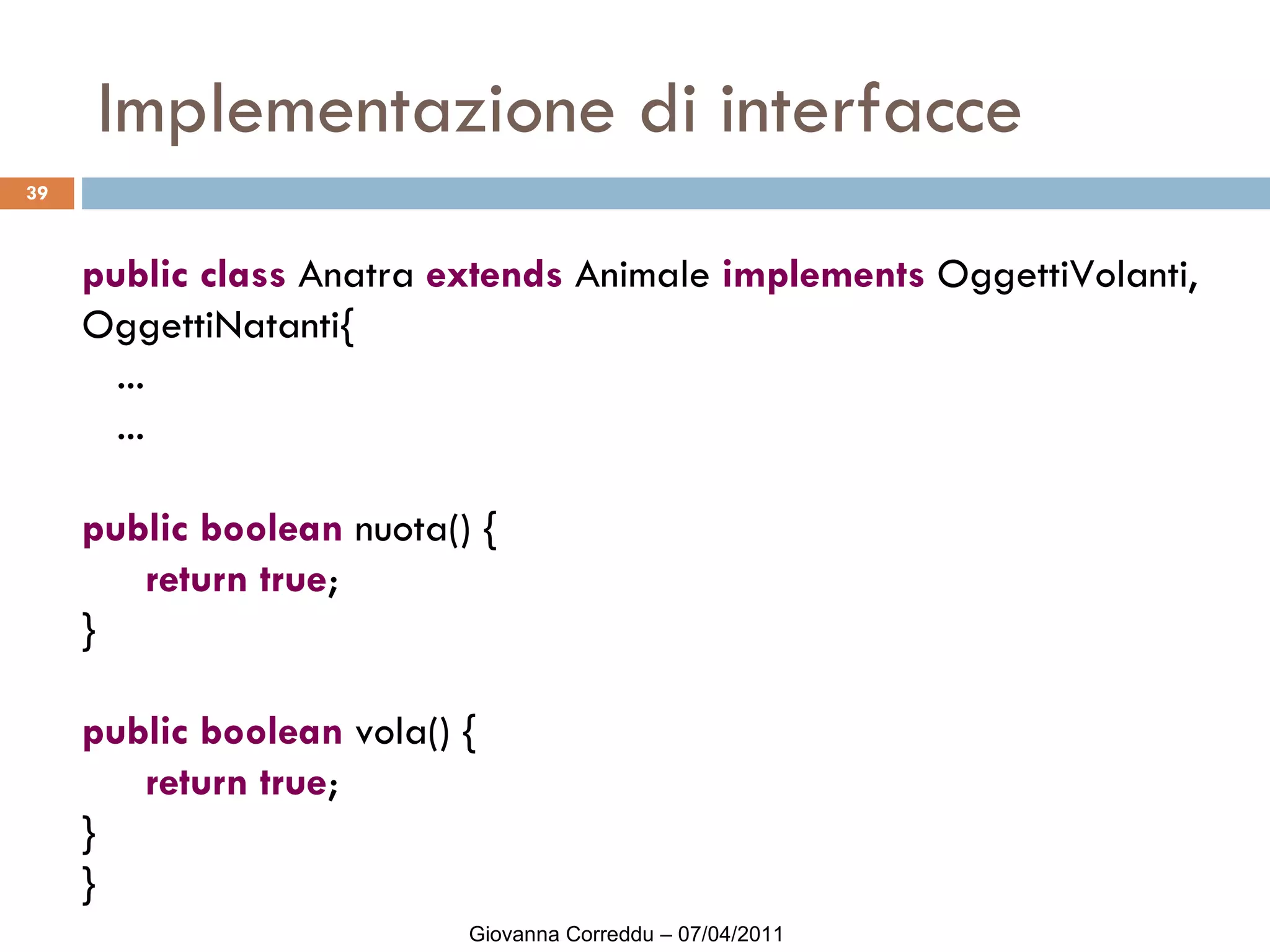 Implementazione di interfacce

39

public class Anatra extends Animale implements OggettiVolanti, OggettiNatanti{
…
…

public boolean nuota() {
return true;
}

public boolean vola() {
return true;
}
}

Giovanna Correddu – 07/04/2011